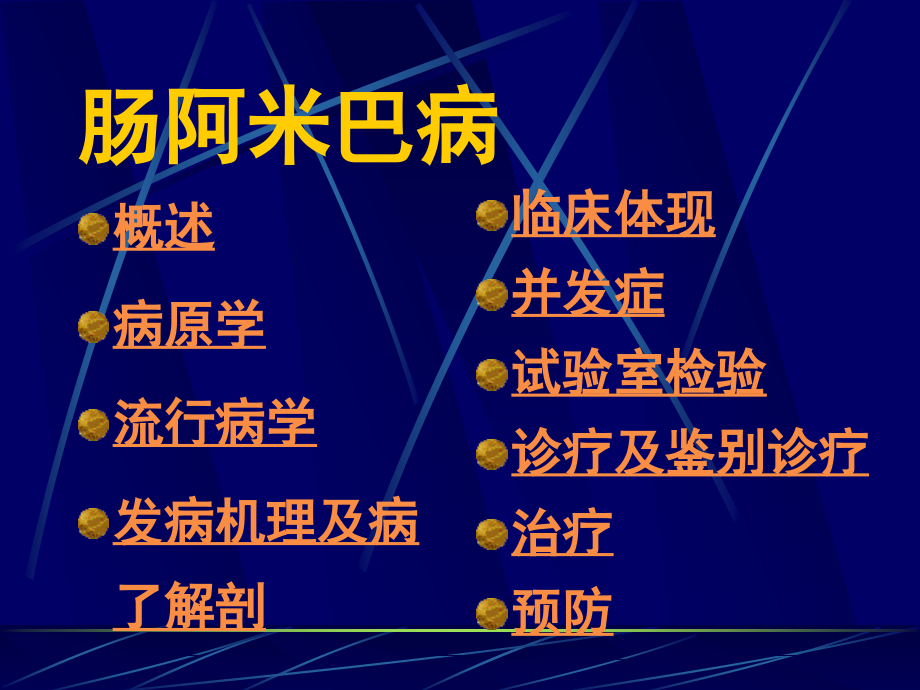 肠阿米巴病

概述

病原学

流行病学

发病机理及病了解剖

临床体现

并发症

试验室检验

诊疗及鉴别诊疗

治疗

预防